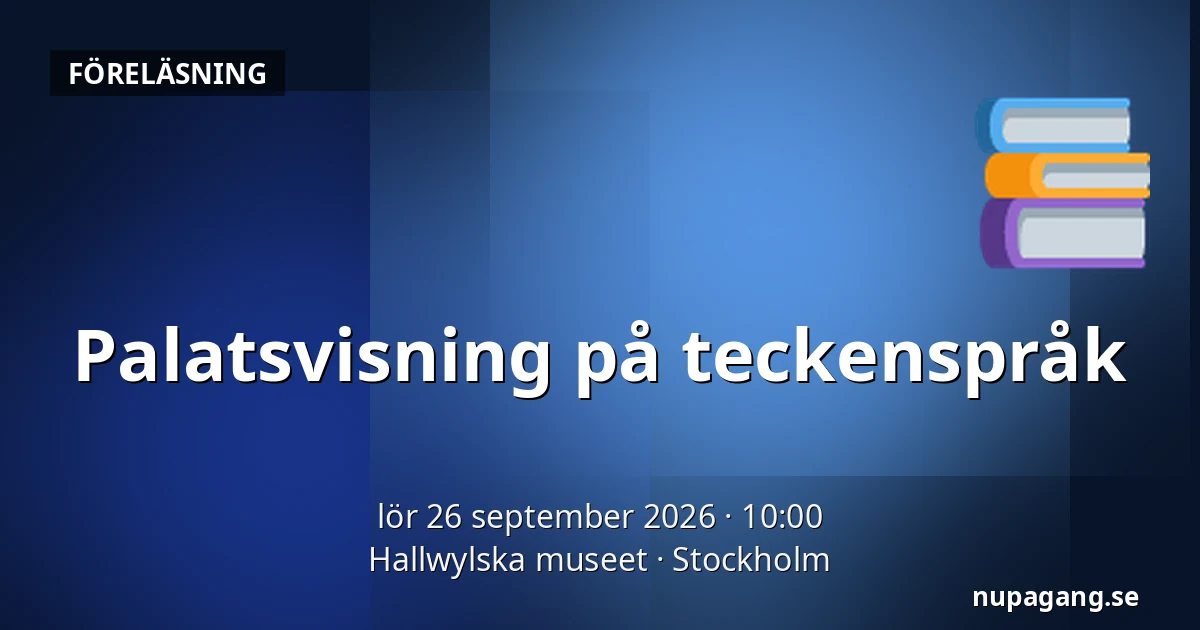 FÖRELÄSNING

Palatsvisning på teckenspråk

lör 26 september 2026 · 10:00
Hallwylska museet · Stockholm

nupagang.se